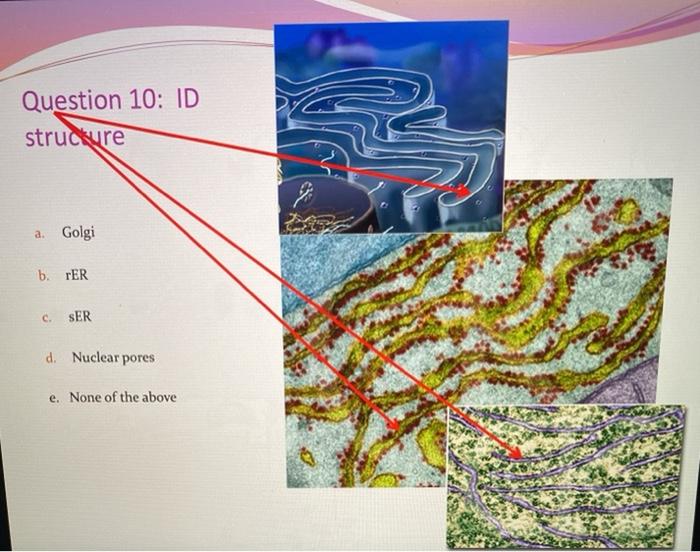 Question 10: ID structure

a. Golgi

b. rER

c. sER

d. Nuclear pores

e. None of the above